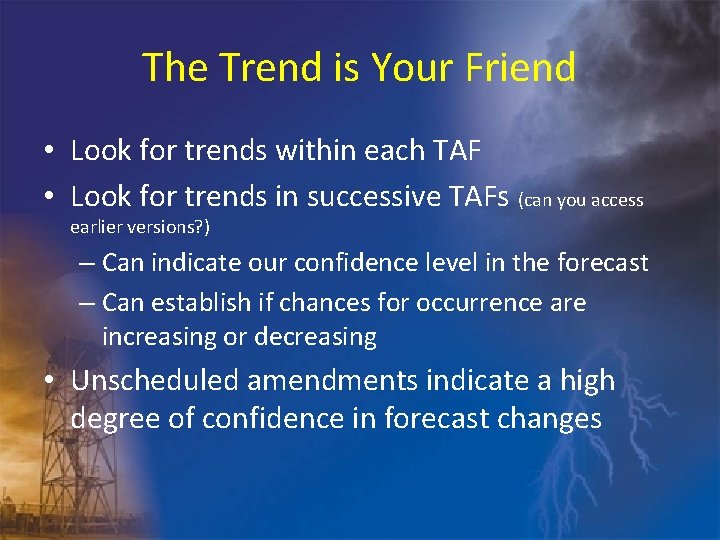 The Trend is Your Friend

• Look for trends within each TAF
• Look for trends in successive TAFs (can you access earlier versions?)
– Can indicate our confidence level in the forecast
– Can establish if chances for occurrence are increasing or decreasing
• Unscheduled amendments indicate a high degree of confidence in forecast changes